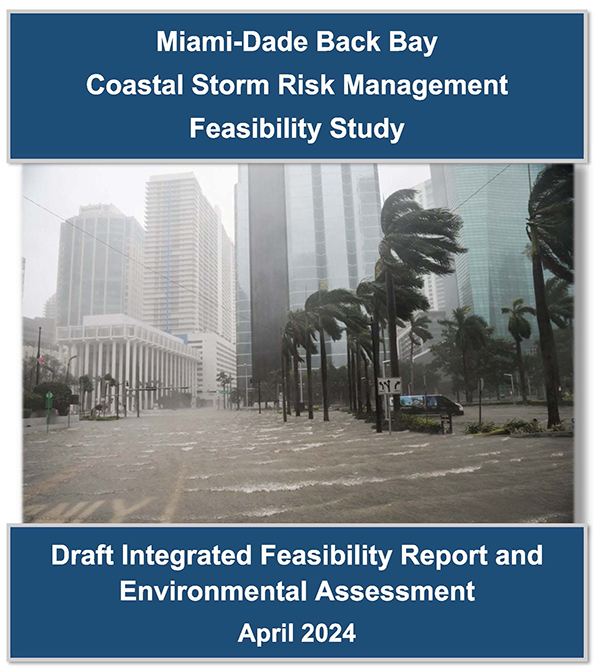 Miami-Dade Back Bay
Coastal Storm Risk Management
Feasibility Study

Draft Integrated Feasibility Report and Environmental Assessment
April 2024